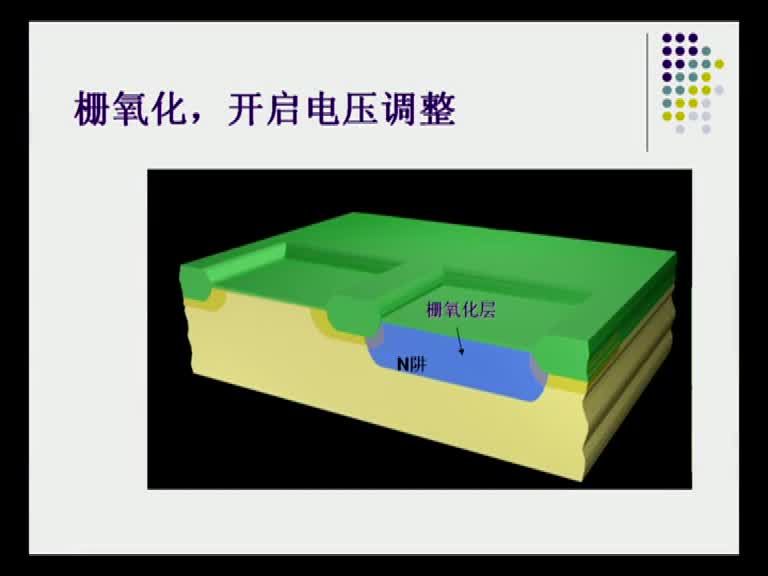 栅氧化，开启电压调整

栅氧化层

N阱